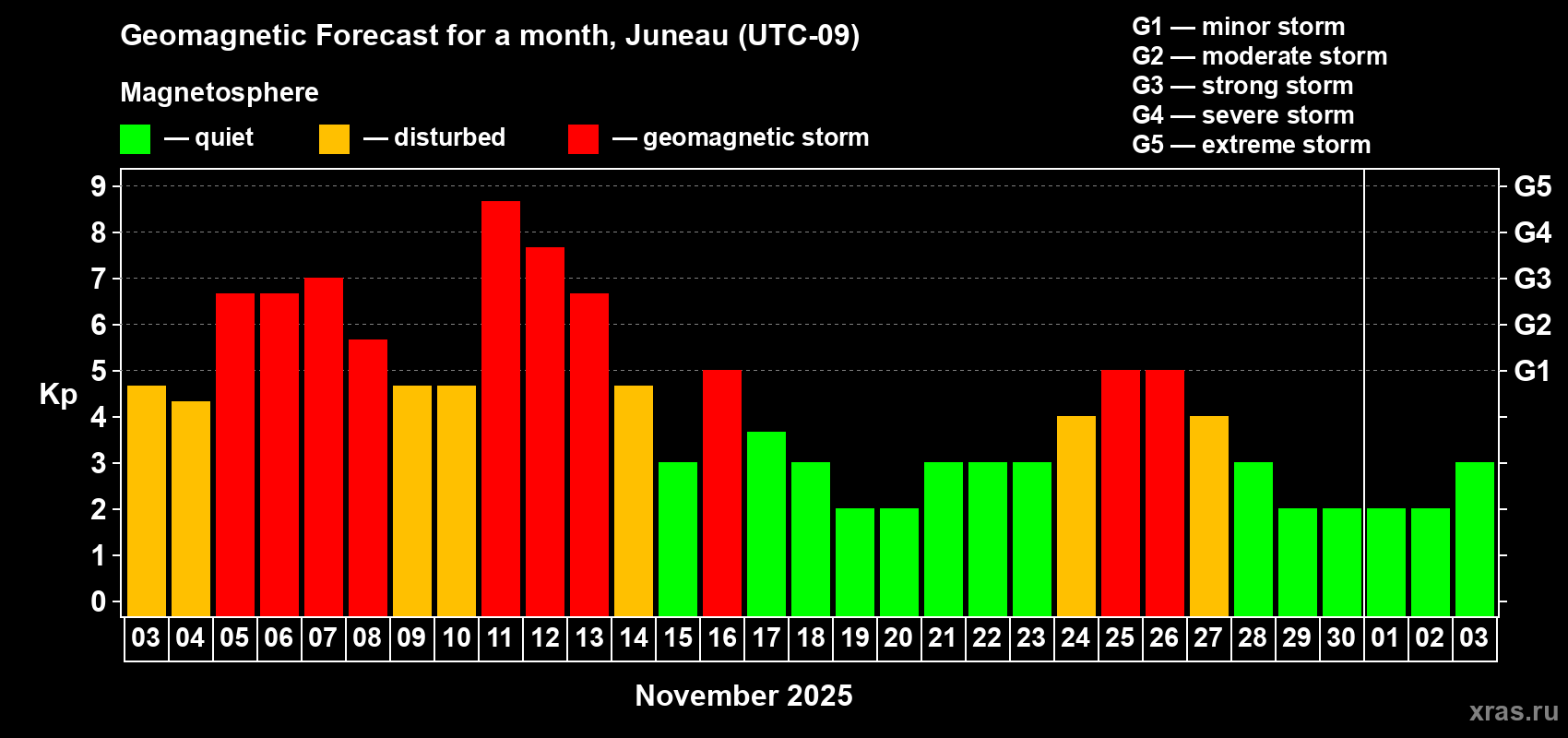 Geomagnetic Forecast for a month, Juneau (UTC-09)

Magnetosphere

— quiet — disturbed — geomagnetic storm

G1 — minor storm
G2 — moderate storm
G3 — strong storm
G4 — severe storm
G5 — extreme storm

Kp

9
8
7
6
5
4
3
2
1
0

G5
G4
G3
G2
G1

03 04 05 06 07 08 09 10 11 12 13 14 15 16 17 18 19 20 21 22 23 24 25 26 27 28 29 30 01 02 03

November 2025

xras.ru